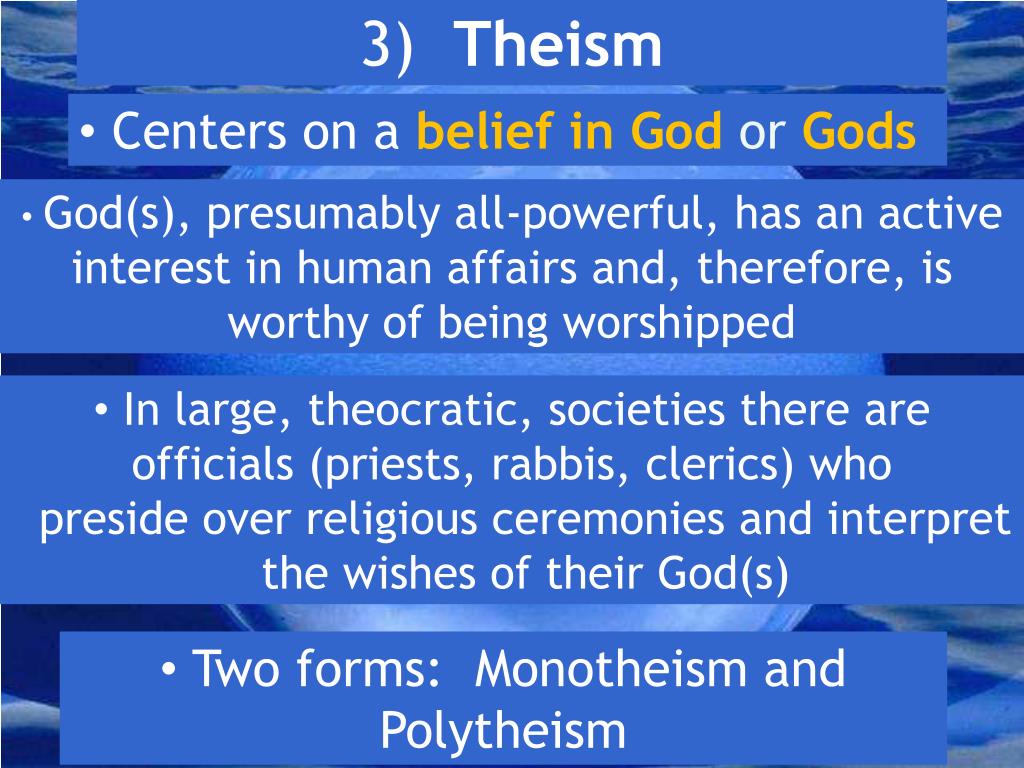 3) Theism

• Centers on a belief in God or Gods

• God(s), presumably all-powerful, has an active interest in human affairs and, therefore, is worthy of being worshipped

• In large, theocratic, societies there are officials (priests, rabbis, clerics) who preside over religious ceremonies and interpret the wishes of their God(s)

• Two forms: Monotheism and Polytheism